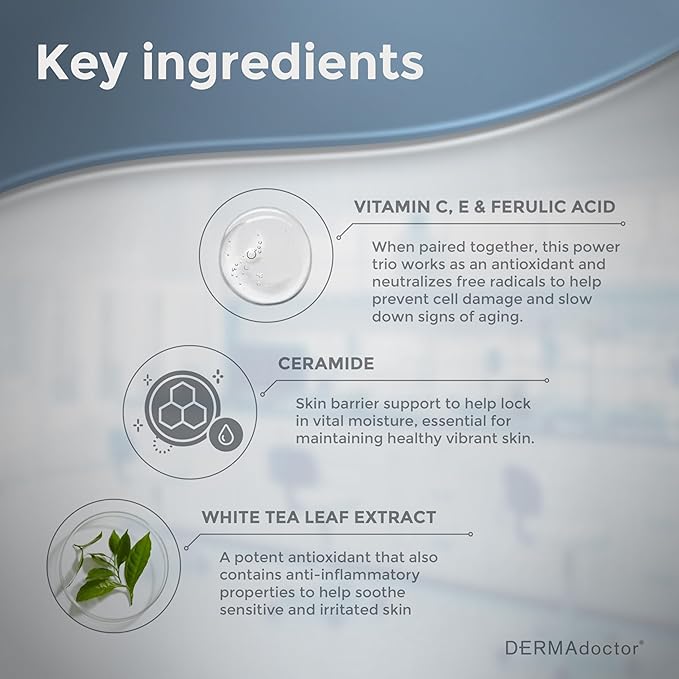 Key ingredients

VITAMIN C, E & FERULIC ACID

When paired together, this power trio works as an antioxidant and neutralizes free radicals to help prevent cell damage and slow down signs of aging.

CERAMIDE

Skin barrier support to help lock in vital moisture, essential for maintaining healthy vibrant skin.

WHITE TEA LEAF EXTRACT

A potent antioxidant that also contains anti-inflammatory properties to help soothe sensitive and irritated skin

DERMAdoctor®